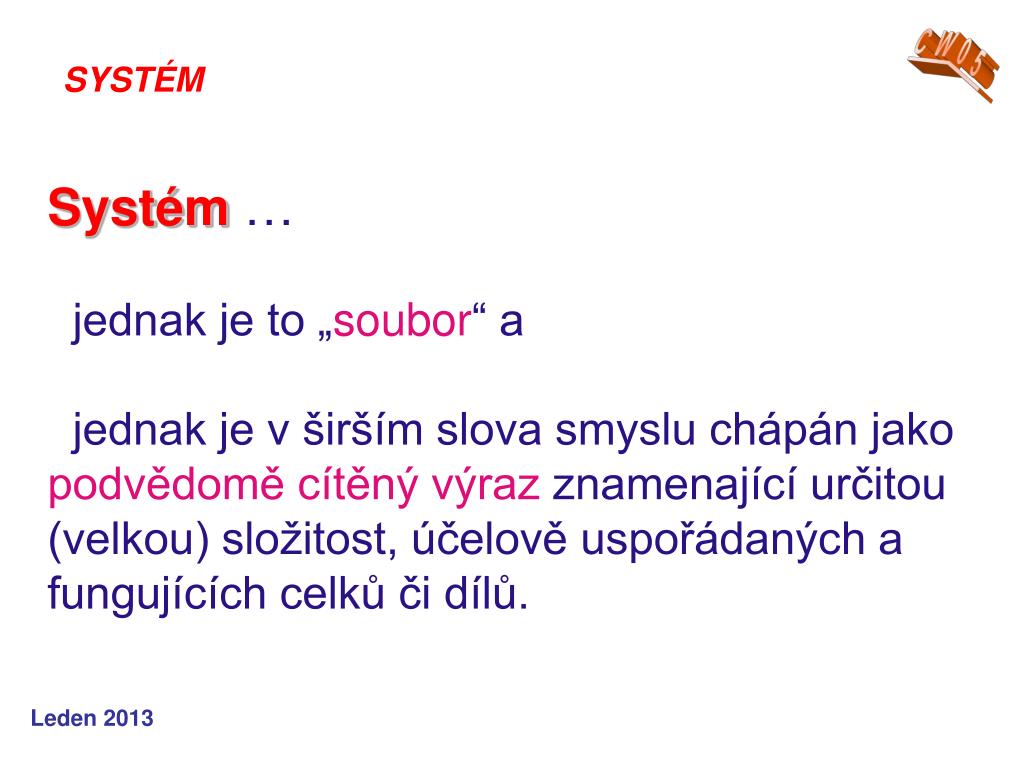 SYSTÉM

CW05

Systém …

jednak je to „soubor“ a

jednak je v širším slova smyslu chápán jako podvědomě cítěný výraz znamenající určitou (velkou) složitost, účelově uspořádaných a fungujících celků či dílů.

Leden 2013